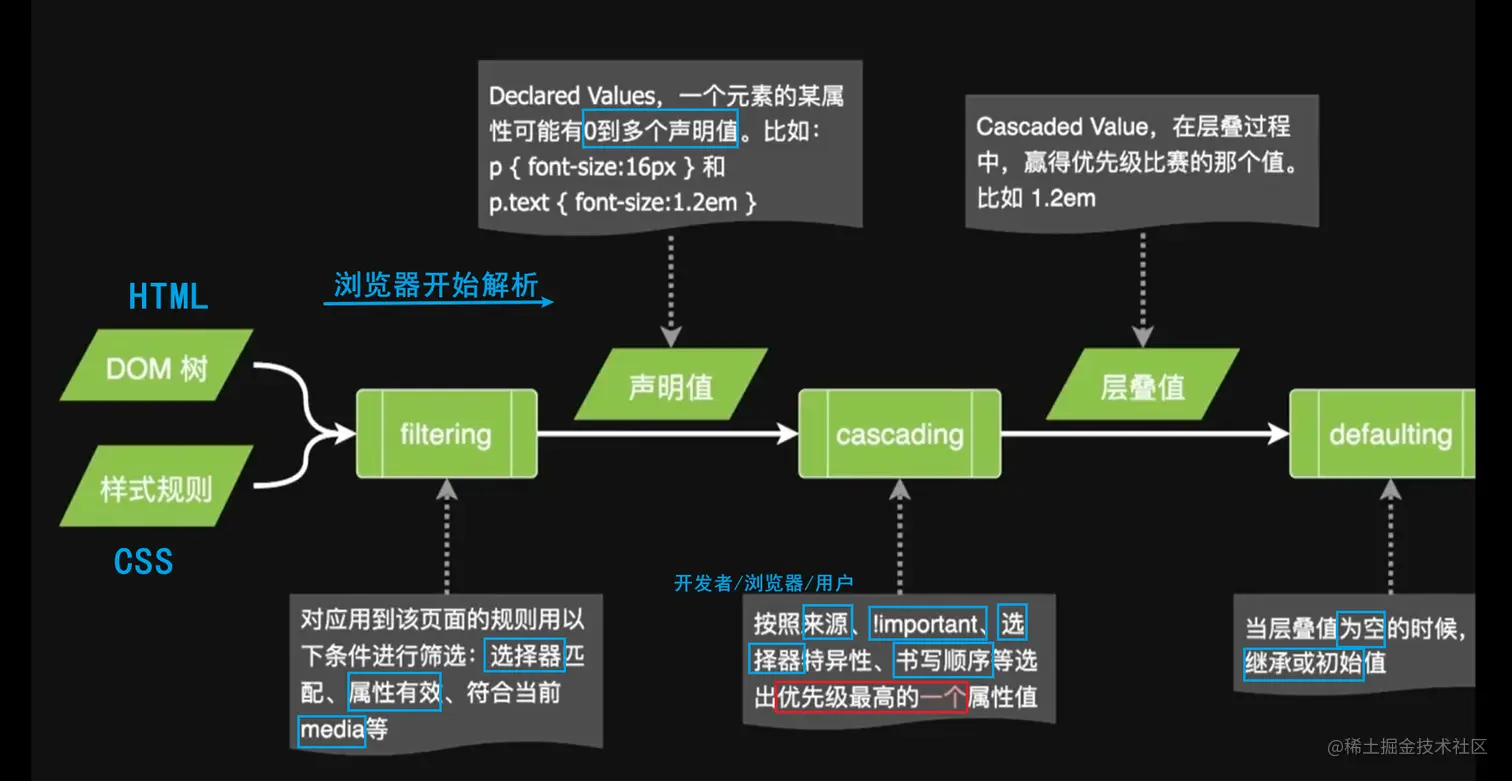 Declared Values，一个元素的某属性可能有0到多个声明值。比如：
p { font-size:16px } 和
p.text { font-size:1.2em }

Cascaded Value，在层叠过程中，赢得优先级比赛的那个值。比如 1.2em

HTML

浏览器开始解析

DOM 树

样式规则

CSS

filtering

声明值

cascading

层叠值

defaulting

对应用到该页面的规则用以下条件进行筛选：选择器匹配、属性有效、符合当前media等

开发者/浏览器/用户

按照来源、!important、选择器特异性、书写顺序等选出优先级最高的一个属性值

当层叠值为空的时候，继承或初始值

@稀土掘金技术社区